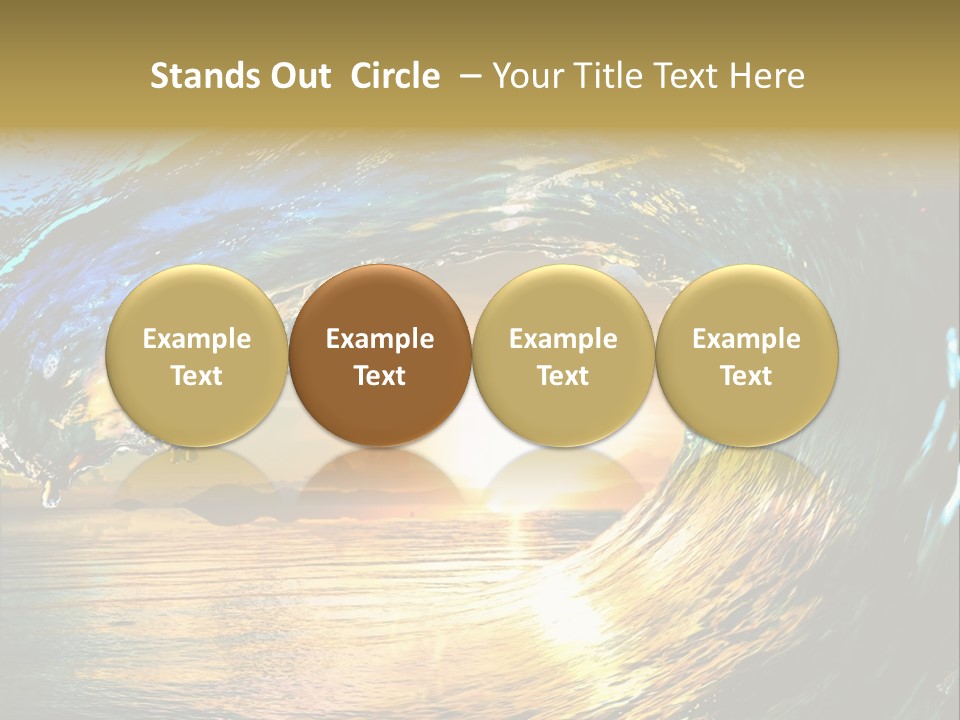 Stands Out Circle – Your Title Text Here

Example Text

Example Text

Example Text

Example Text